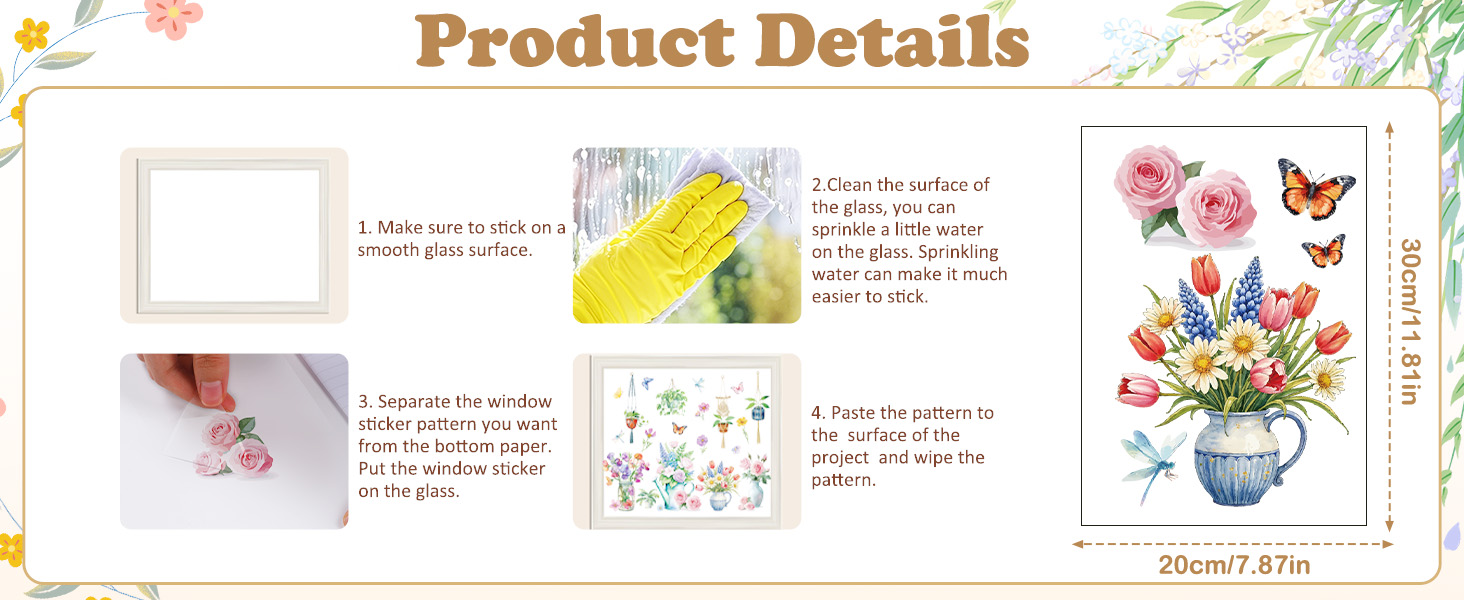 Product Details

1. Make sure to stick on a smooth glass surface.

2.Clean the surface of the glass, you can sprinkle a little water on the glass. Sprinkling water can make it much easier to stick.

3. Separate the window sticker pattern you want from the bottom paper. Put the window sticker on the glass.

4. Paste the pattern to the  surface of the project  and wipe the pattern.

30cm/11.81in

20cm/7.87in